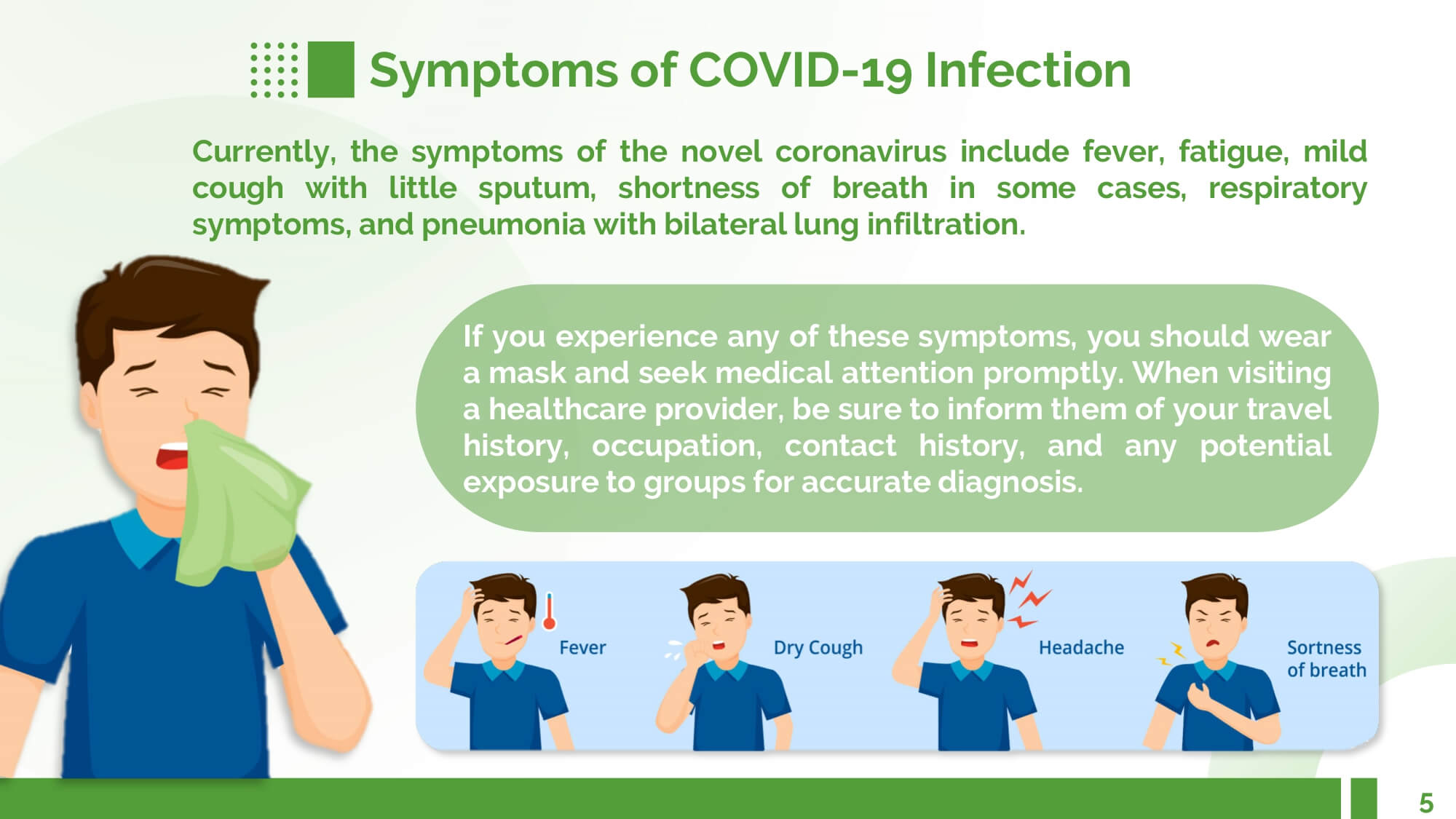 Symptoms of COVID-19 Infection

Currently, the symptoms of the novel coronavirus include fever, fatigue, mild cough with little sputum, shortness of breath in some cases, respiratory symptoms, and pneumonia with bilateral lung infiltration.

If you experience any of these symptoms, you should wear a mask and seek medical attention promptly. When visiting a healthcare provider, be sure to inform them of your travel history, occupation, contact history, and any potential exposure to groups for accurate diagnosis.

Fever

Dry Cough

Headache

Sortness of breath

5